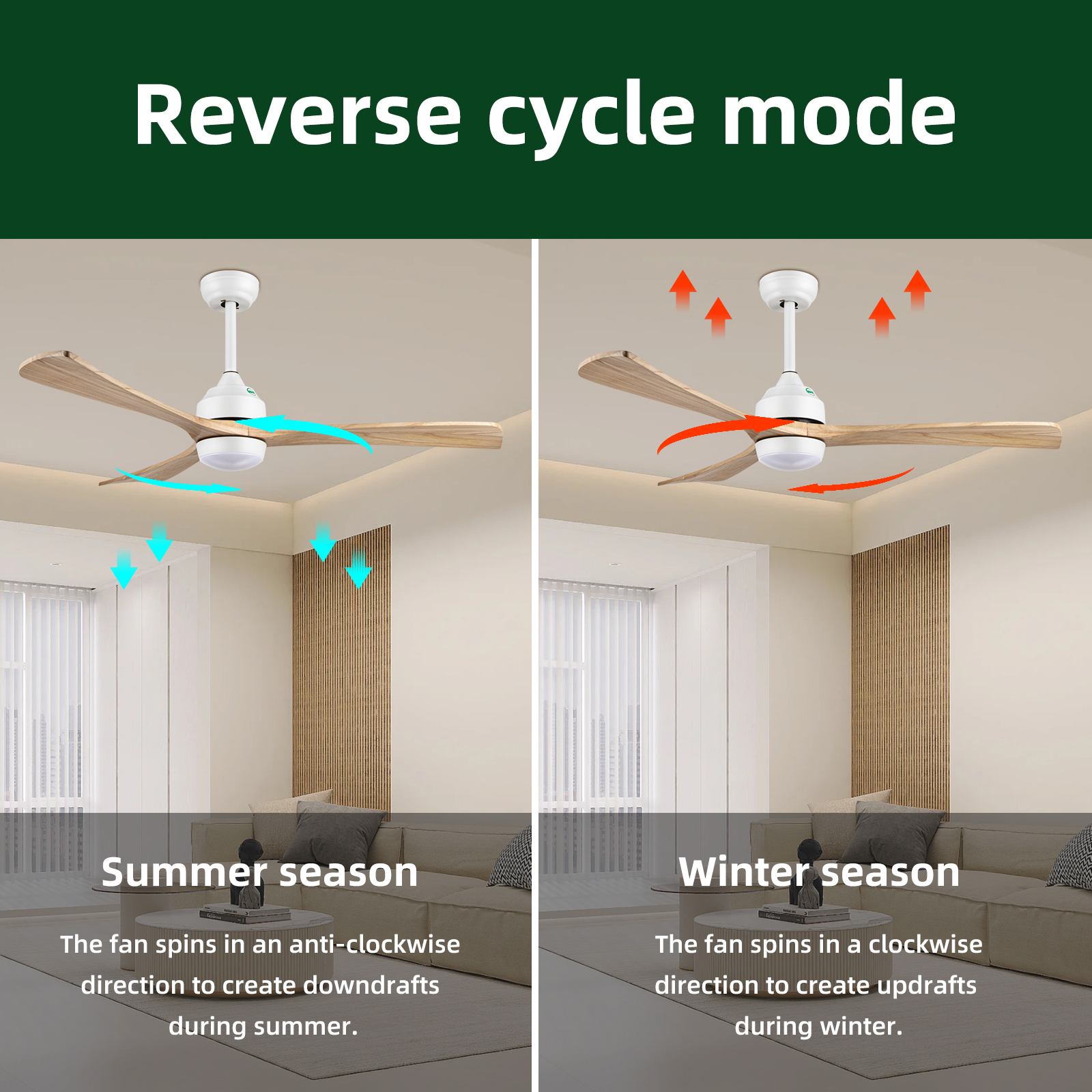 Reverse cycle mode

Summer season

The fan spins in an anti-clockwise direction to create downdrafts during summer.

Winter season

The fan spins in a clockwise direction to create updrafts during winter.